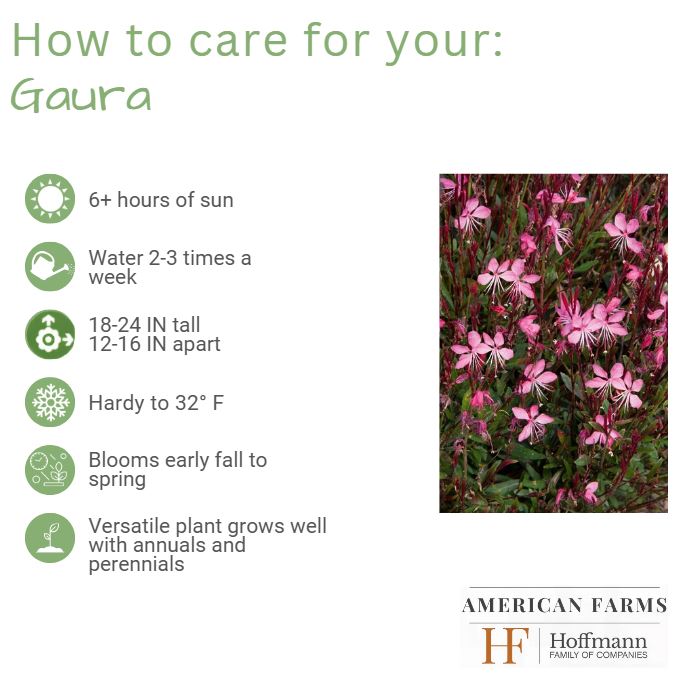 How to care for your:
Gaura

6+ hours of sun

Water 2-3 times a week

18-24 IN tall
12-16 IN apart

Hardy to 32° F

Blooms early fall to spring

Versatile plant grows well with annuals and perennials

AMERICAN FARMS

HF Hoffmann
FAMILY OF COMPANIES